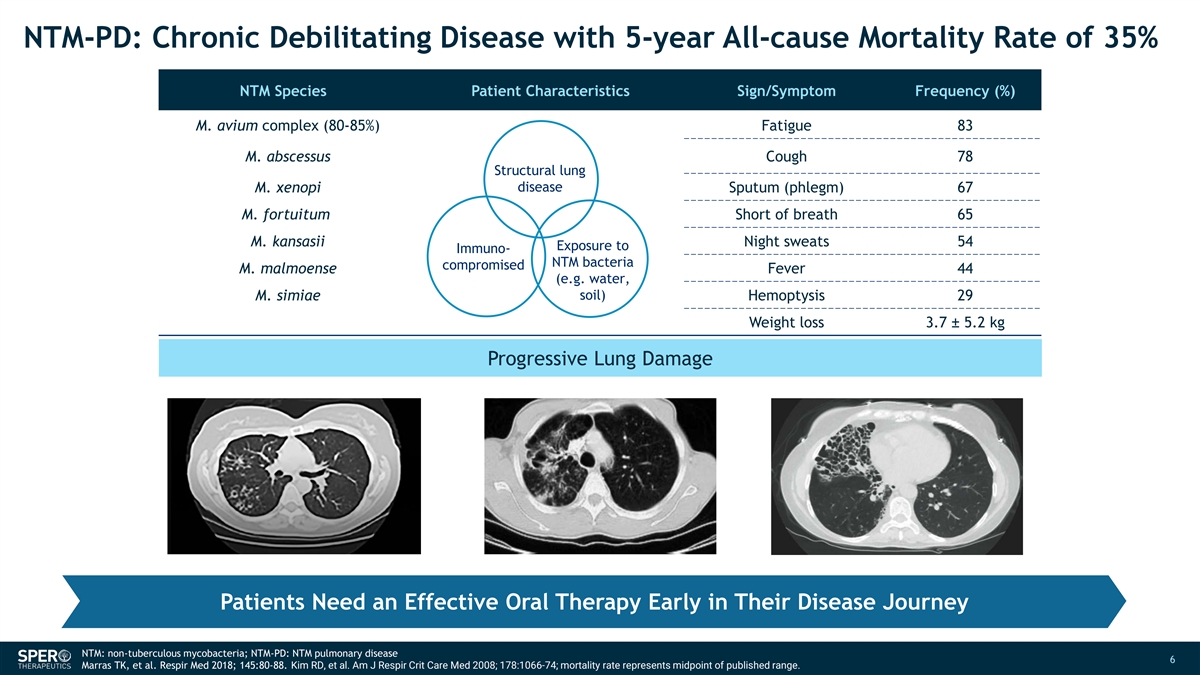 NTM-PD: Chronic Debilitating Disease with 5-year All-cause Mortality Rate of 35%

NTM Species

M. avium complex (80-85%)
M. abscessus
M. xenopi
M. fortuitum
M. kansasii
M. malmoense
M. simiae

Patient Characteristics

Structural lung disease
Immuno-compromised
Exposure to NTM bacteria (e.g. water, soil)

| Sign/Symptom | Frequency (%) |
|---|---|
| Fatigue | 83 |
| Cough | 78 |
| Sputum (phlegm) | 67 |
| Short of breath | 65 |
| Night sweats | 54 |
| Fever | 44 |
| Hemoptysis | 29 |
| Weight loss | 3.7 ± 5.2 kg |

Progressive Lung Damage

Patients Need an Effective Oral Therapy Early in Their Disease Journey

SPERO THERAPEUTICS

NTM: non-tuberculous mycobacteria; NTM-PD: NTM pulmonary disease
Marras TK, et al. Respir Med 2018; 145:80-88. Kim RD, et al. Am J Respir Crit Care Med 2008; 178:1066-74; mortality rate represents midpoint of published range.

6